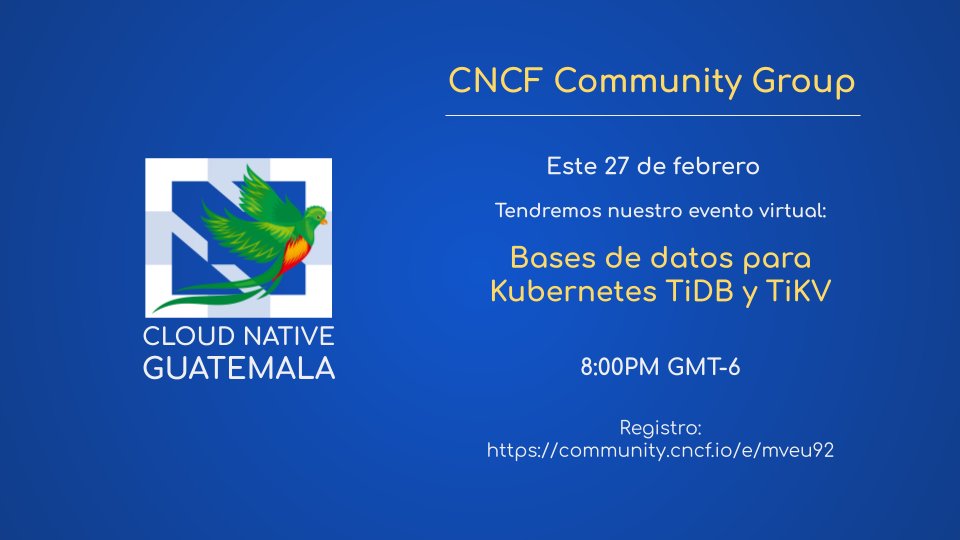 CLOUD NATIVE
GUATEMALA

CNCF Community Group

Este 27 de febrero

Tendremos nuestro evento virtual:

Bases de datos para Kubernetes TiDB y TiKV

8:00PM GMT-6

Registro:
https://community.cncf.io/e/mveu92